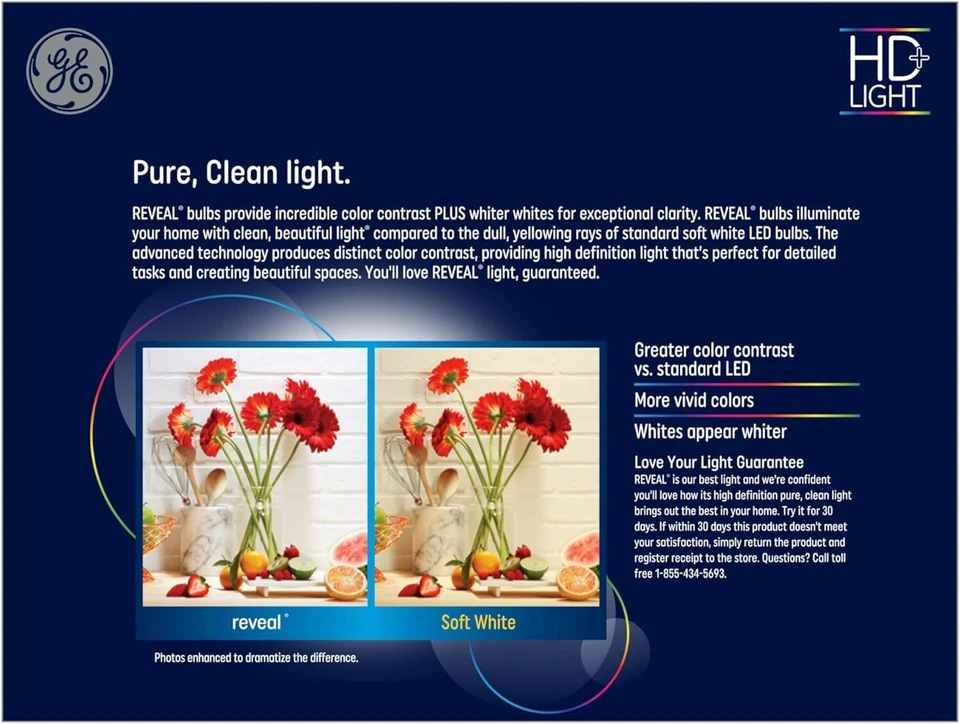 GE

HD+ LIGHT

Pure, Clean light.

REVEAL® bulbs provide incredible color contrast PLUS whiter whites for exceptional clarity. REVEAL® bulbs illuminate your home with clean, beautiful light® compared to the dull, yellowing rays of standard soft white LED bulbs. The advanced technology produces distinct color contrast, providing high definition light that's perfect for detailed tasks and creating beautiful spaces. You'll love REVEAL® light, guaranteed.

reveal®

Soft White

Photos enhanced to dramatize the difference.

Greater color contrast vs. standard LED

More vivid colors

Whites appear whiter

Love Your Light Guarantee

REVEAL® is our best light and we're confident you'll love how its high definition pure, clean light brings out the best in your home. Try it for 30 days. If within 30 days this product doesn't meet your satisfaction, simply return the product and register receipt to the store. Questions? Call toll free 1-855-434-5693.